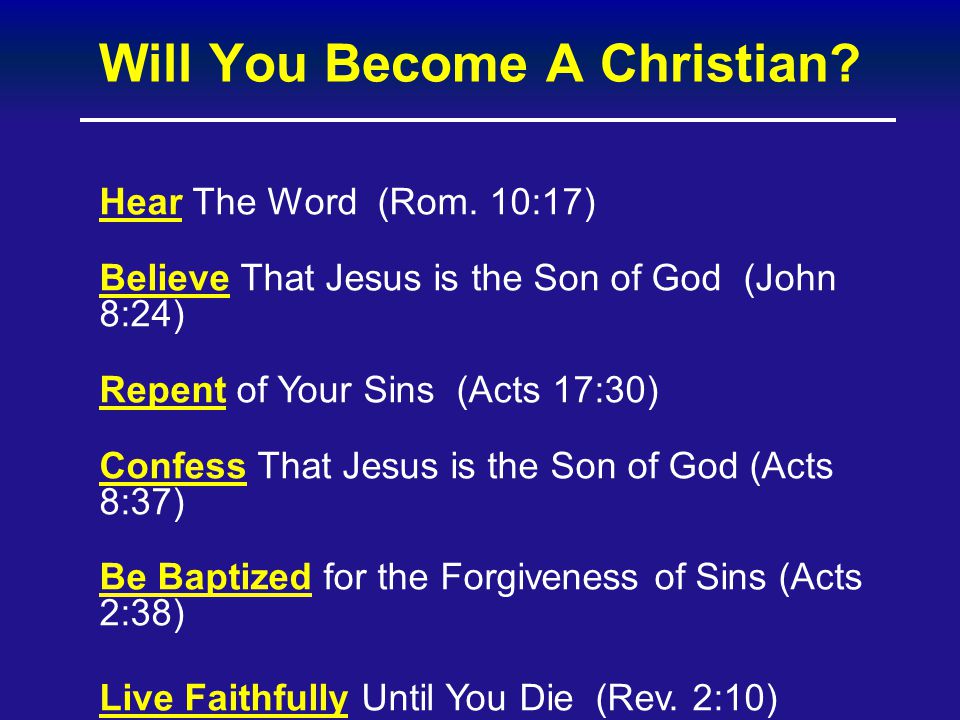 Will You Become A Christian?

Hear The Word (Rom. 10:17)

Believe That Jesus is the Son of God (John 8:24)

Repent of Your Sins (Acts 17:30)

Confess That Jesus is the Son of God (Acts 8:37)

Be Baptized for the Forgiveness of Sins (Acts 2:38)

Live Faithfully Until You Die (Rev. 2:10)